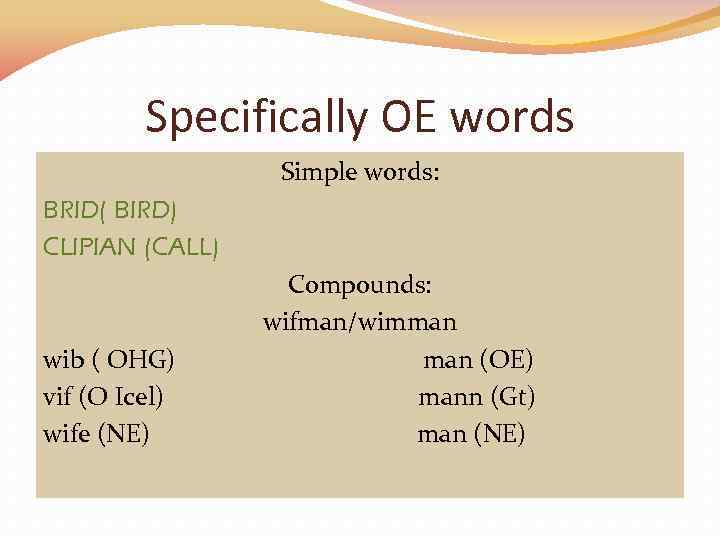 Specifically OE words

Simple words:

BRID( BIRD)

CLIPIAN (CALL)

Compounds:

wifman/wimman

wib ( OHG) man (OE)

vif (O Icel) mann (Gt)

wife (NE) man (NE)